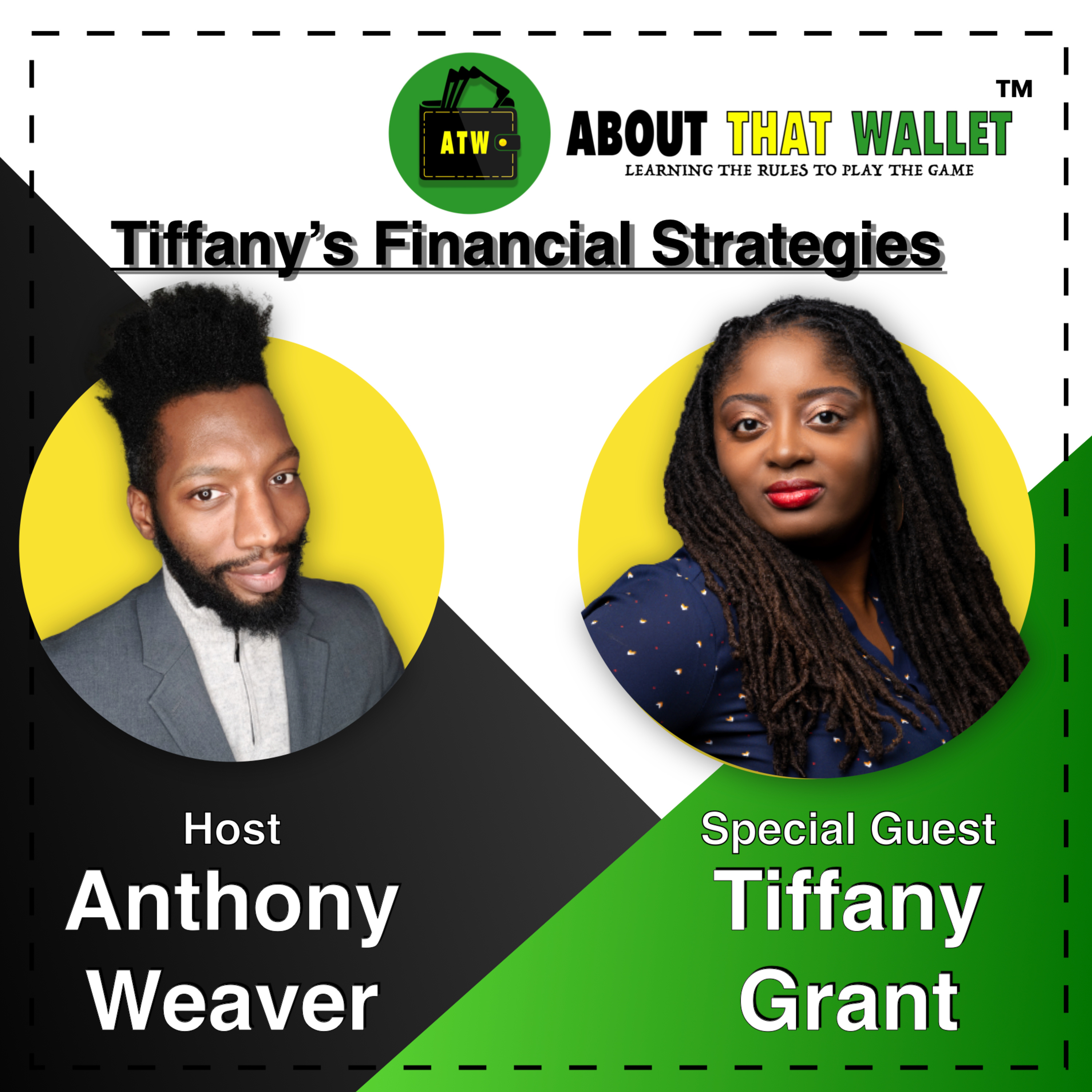 ATW

ABOUT THAT WALLET™

LEARNING THE RULES TO PLAY THE GAME

Tiffany's Financial Strategies

Host
Anthony Weaver

Special Guest
Tiffany Grant